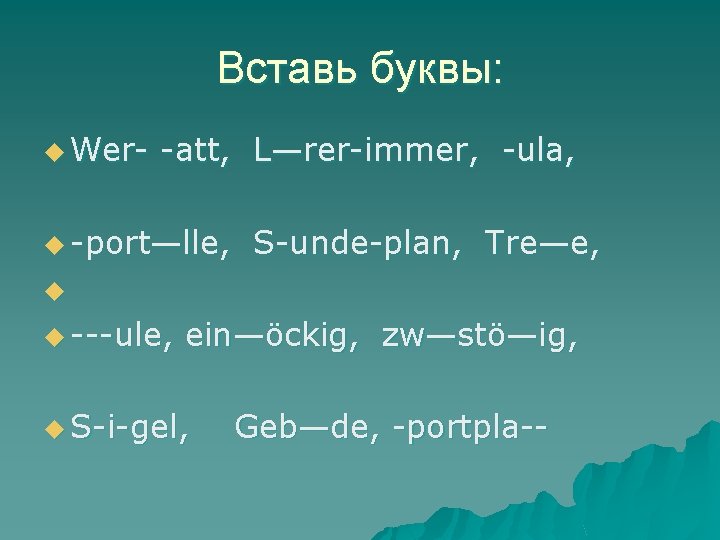 Вставь буквы:

Wer- -att, L—rer-immer, -ula,

-port—lle, S-unde-plan, Tre—e,

---ule, ein—öckig, zw—stö—ig,

S-i-gel, Geb—de, -portpla--